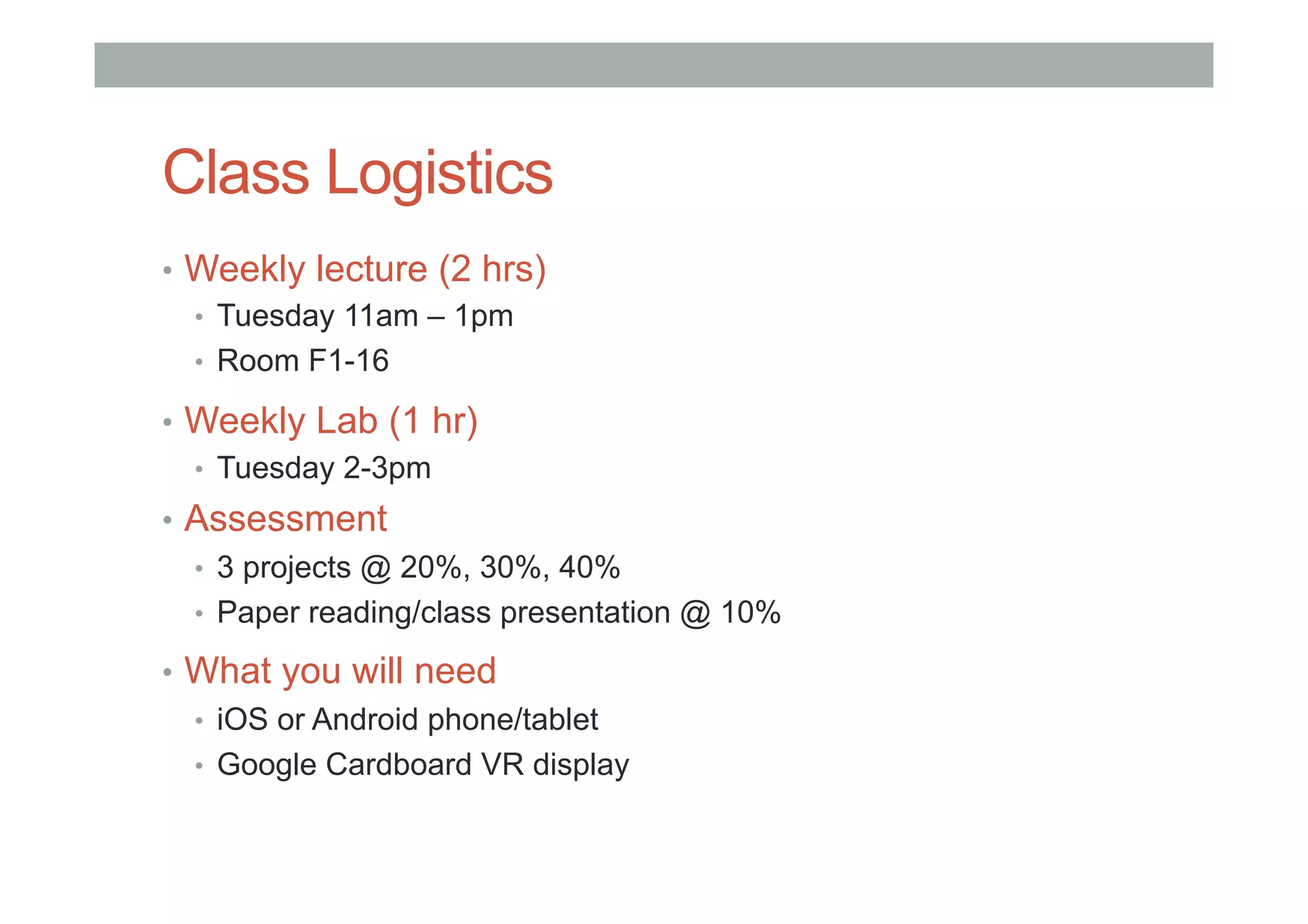 Class Logistics

• Weekly lecture (2 hrs)
  • Tuesday 11am – 1pm
  • Room F1-16
• Weekly Lab (1 hr)
  • Tuesday 2-3pm
• Assessment
  • 3 projects @ 20%, 30%, 40%
  • Paper reading/class presentation @ 10%
• What you will need
  • iOS or Android phone/tablet
  • Google Cardboard VR display